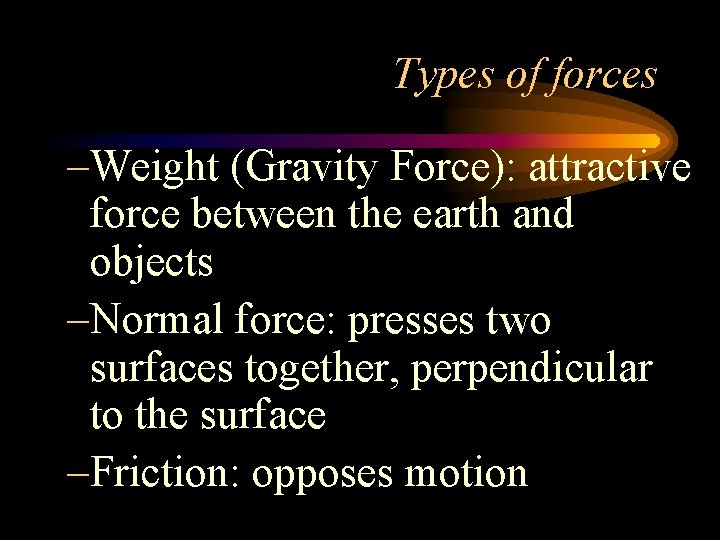 Types of forces

–Weight (Gravity Force): attractive force between the earth and objects

–Normal force: presses two surfaces together, perpendicular to the surface

–Friction: opposes motion